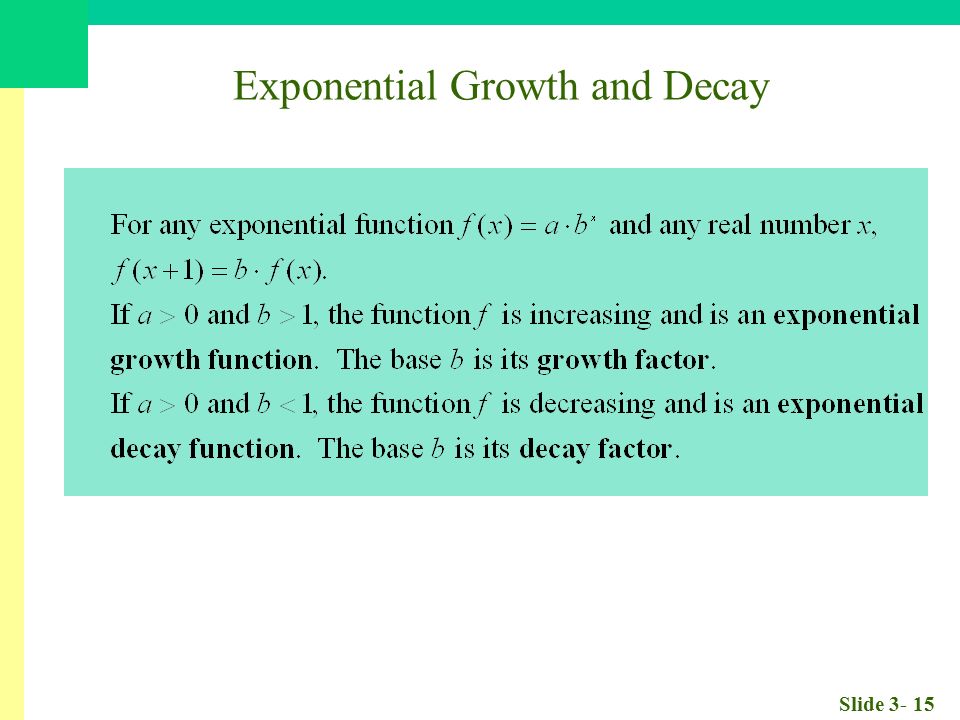 Exponential Growth and Decay

For any exponential function $f(x) = a \cdot b^x$ and any real number $x$, $f(x+1) = b \cdot f(x)$.

If $a > 0$ and $b > 1$, the function $f$ is increasing and is an **exponential growth function**. The base $b$ is its **growth factor**.

If $a > 0$ and $b < 1$, the function $f$ is decreasing and is an **exponential decay function**. The base $b$ is its **decay factor**.

Slide 3- 15